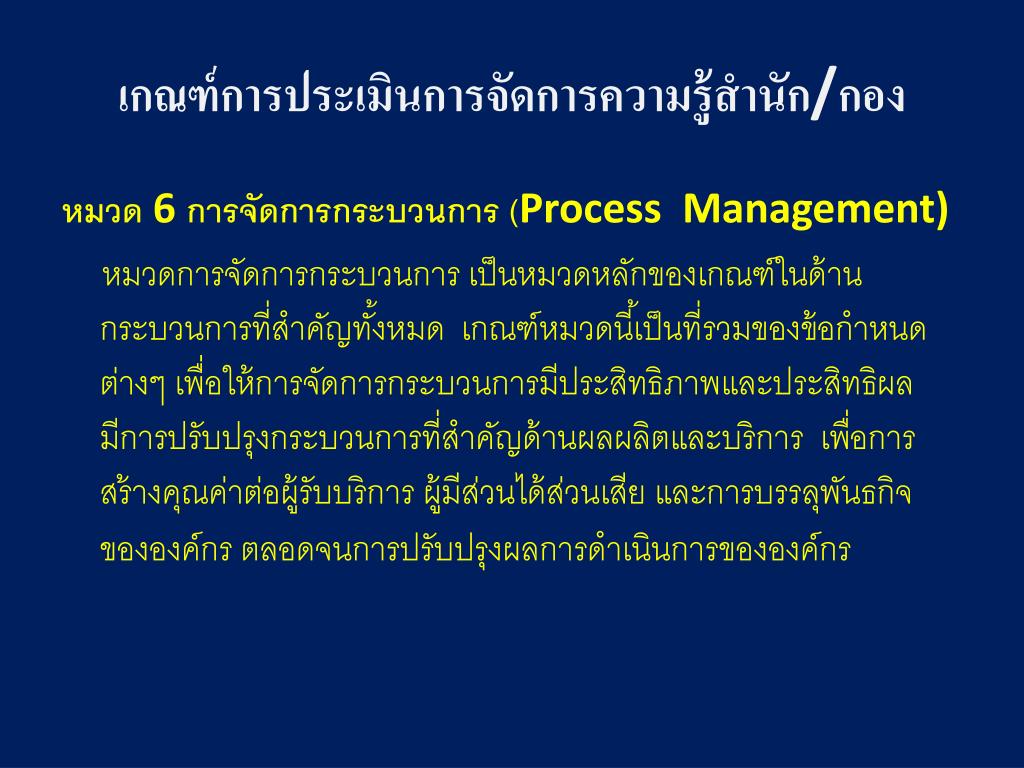 เกณฑ์การประเมินการจัดการความรู้สำนัก/กอง

หมวด 6 การจัดการกระบวนการ (Process Management)

หมวดการจัดการกระบวนการ เป็นหมวดหลักของเกณฑ์ในด้านกระบวนการที่สำคัญทั้งหมด เกณฑ์หมวดนี้เป็นที่รวมของข้อกำหนดต่างๆ เพื่อให้การจัดการกระบวนการมีประสิทธิภาพและประสิทธิผล มีการปรับปรุงกระบวนการที่สำคัญด้านผลผลิตและบริการ เพื่อการสร้างคุณค่าต่อผู้รับบริการ ผู้มีส่วนได้ส่วนเสีย และการบรรลุพันธกิจขององค์กร ตลอดจนการปรับปรุงผลการดำเนินการขององค์กร